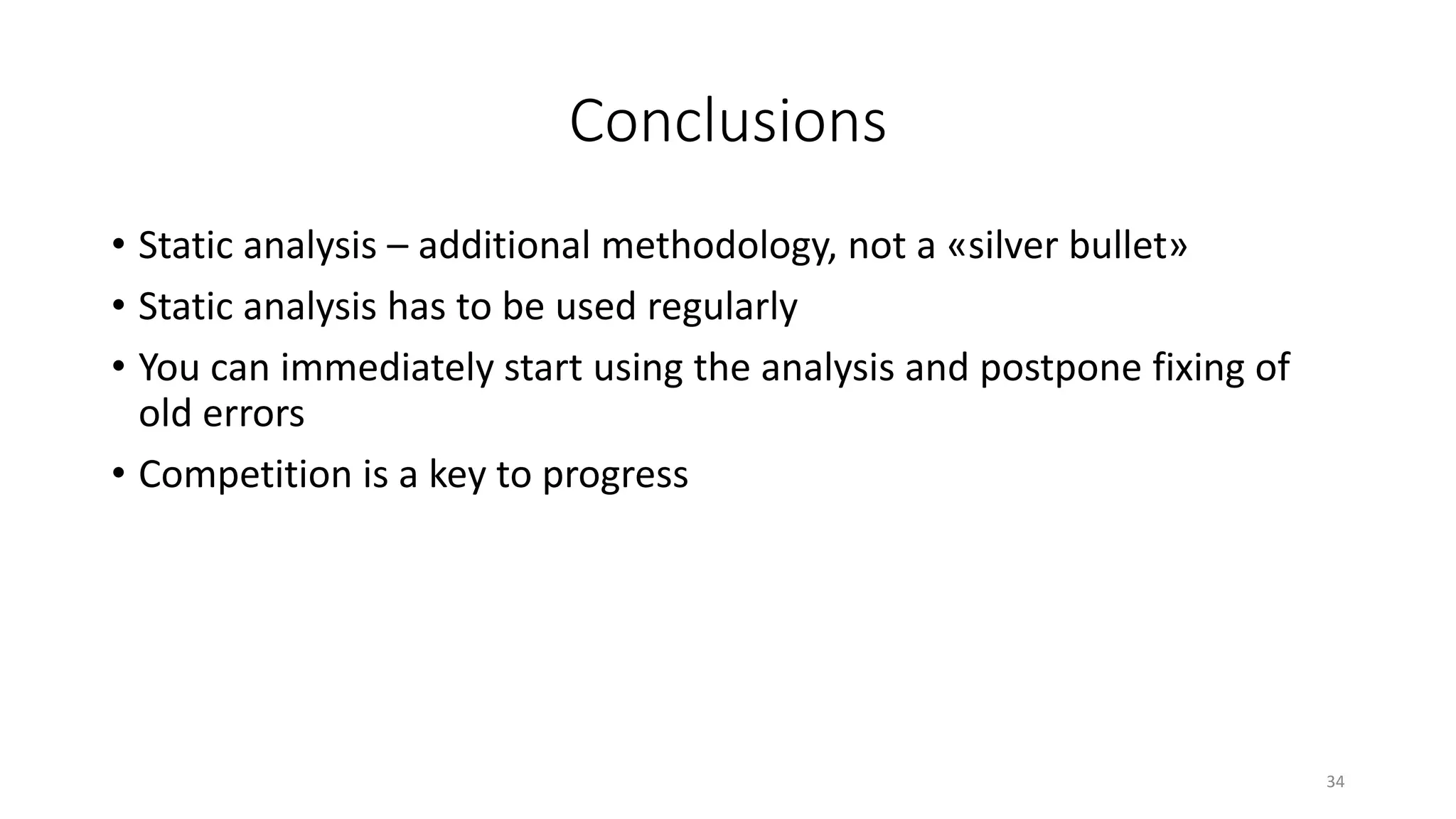 Conclusions

• Static analysis – additional methodology, not a «silver bullet»
• Static analysis has to be used regularly
• You can immediately start using the analysis and postpone fixing of old errors
• Competition is a key to progress

34